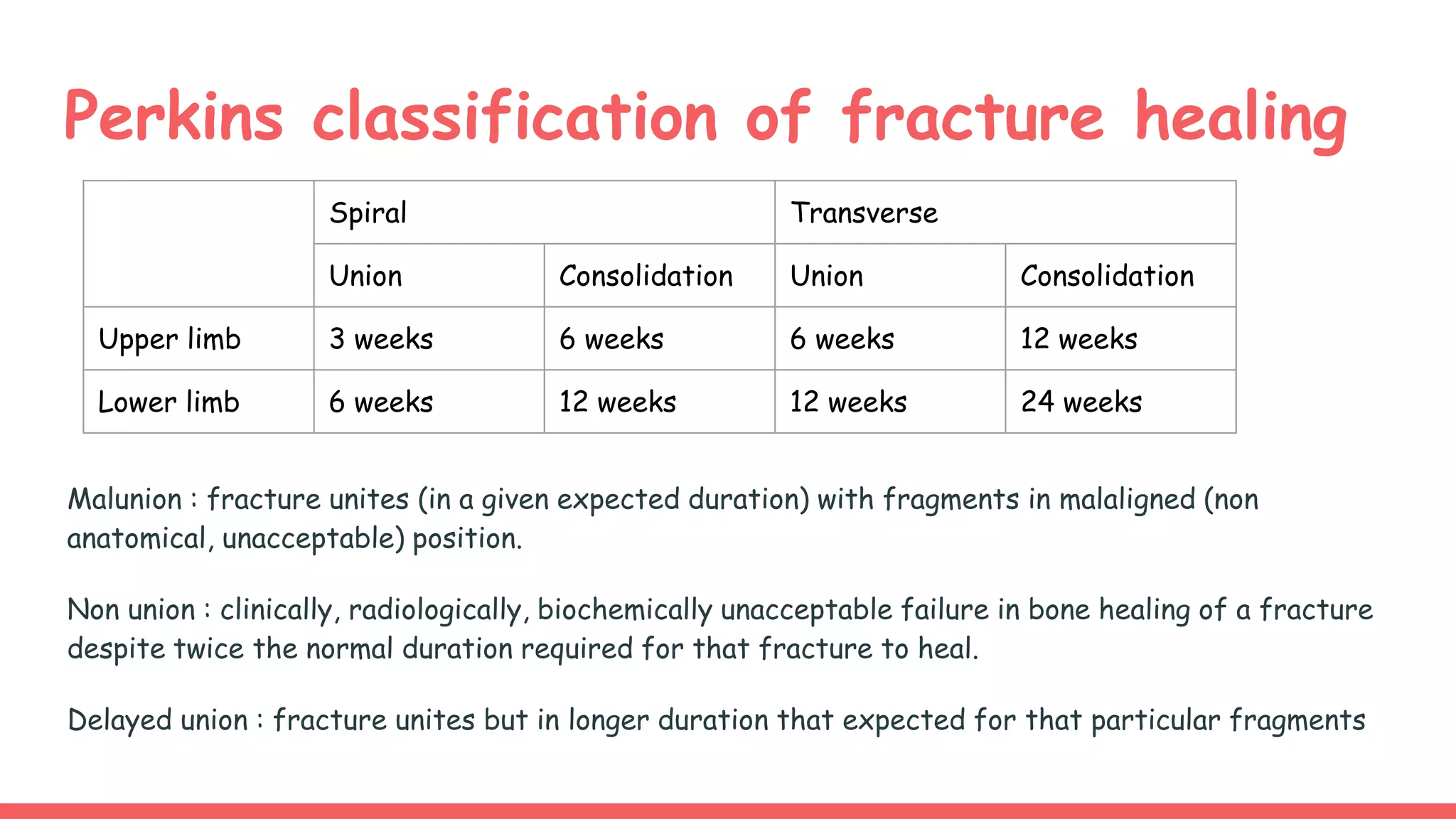 Perkins classification of fracture healing

| | Spiral | | Transverse | |
|---|---|---|---|---|
| | Union | Consolidation | Union | Consolidation |
| Upper limb | 3 weeks | 6 weeks | 6 weeks | 12 weeks |
| Lower limb | 6 weeks | 12 weeks | 12 weeks | 24 weeks |

Malunion : fracture unites (in a given expected duration) with fragments in malaligned (non anatomical, unacceptable) position.

Non union : clinically, radiologically, biochemically unacceptable failure in bone healing of a fracture despite twice the normal duration required for that fracture to heal.

Delayed union : fracture unites but in longer duration that expected for that particular fragments